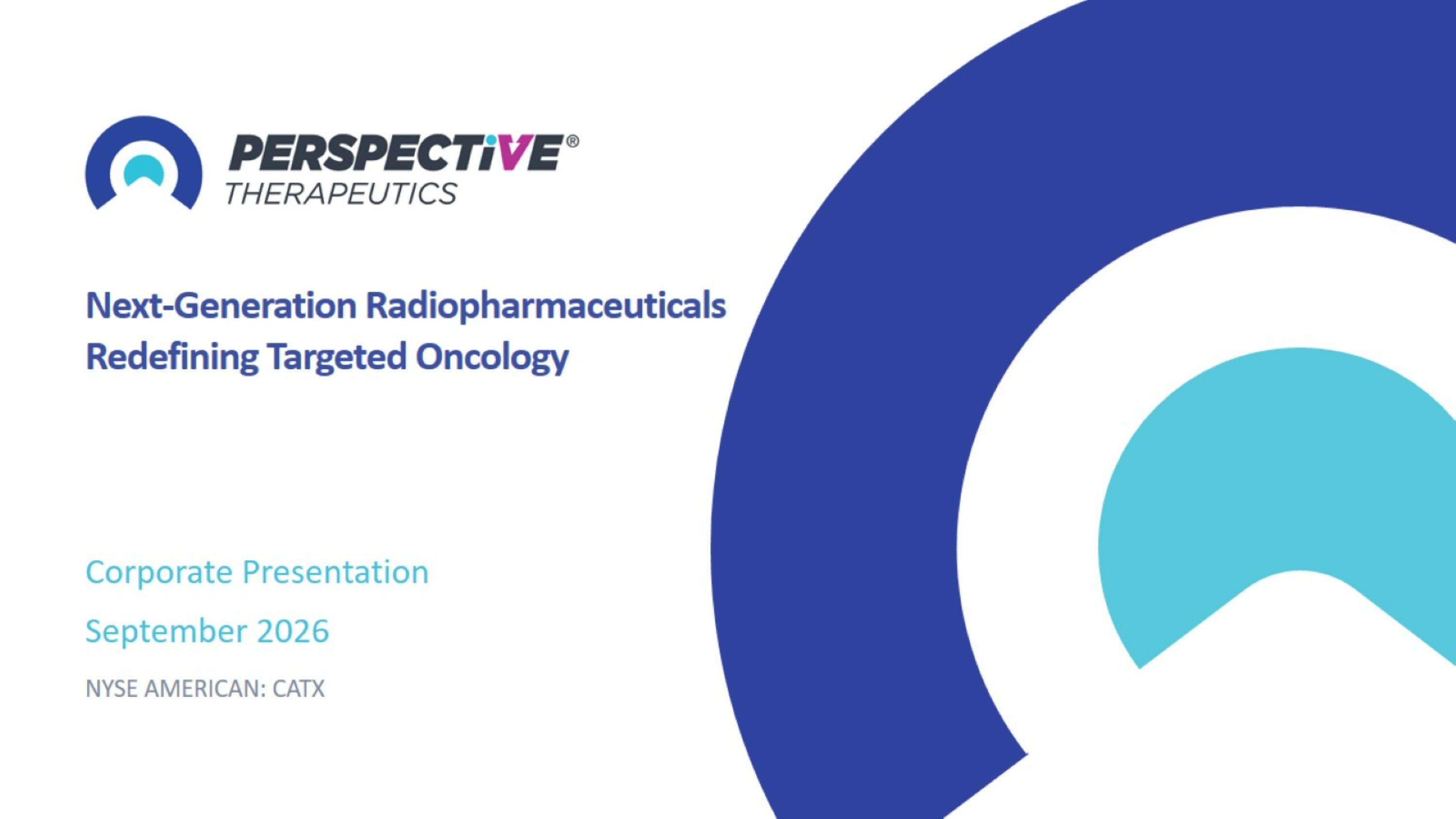 PERSPECTiVE®
THERAPEUTICS

Next-Generation Radiopharmaceuticals
Redefining Targeted Oncology

Corporate Presentation

September 2026

NYSE AMERICAN: CATX